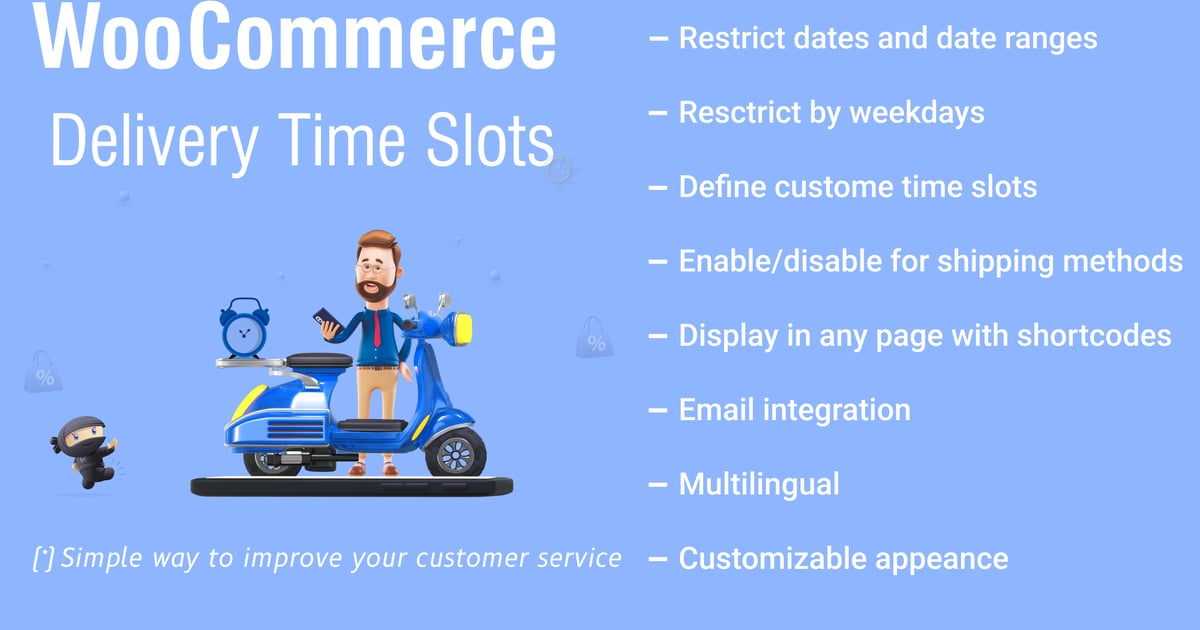 WooCommerce

Delivery Time Slots

[*] Simple way to improve your customer service

– Restrict dates and date ranges

– Resctrict by weekdays

– Define custome time slots

– Enable/disable for shipping methods

– Display in any page with shortcodes

– Email integration

– Multilingual

– Customizable appeance